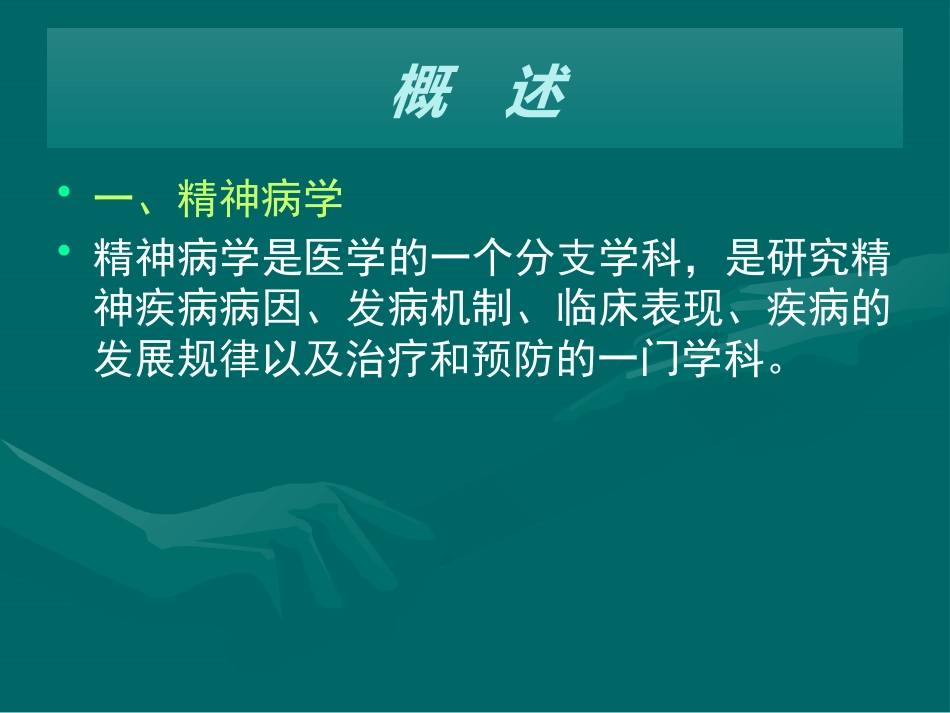 概　述

• 一、精神病学
• 精神病学是医学的一个分支学科，是研究精神疾病病因、发病机制、临床表现、疾病的发展规律以及治疗和预防的一门学科。